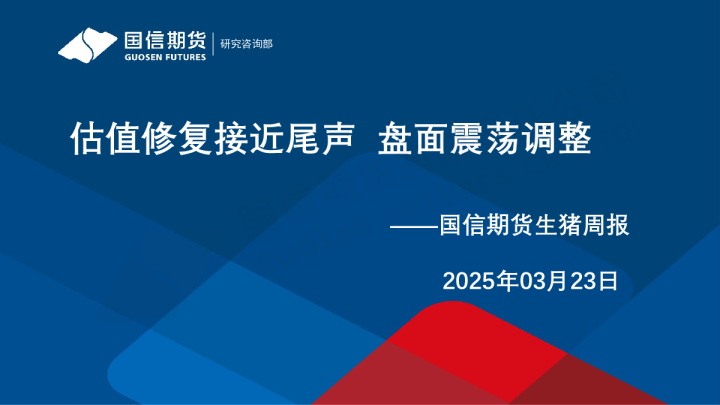 国信期货
GUOSEN FUTURES
研究咨询部

估值修复接近尾声 盘面震荡调整

——国信期货生猪周报

2025年03月23日